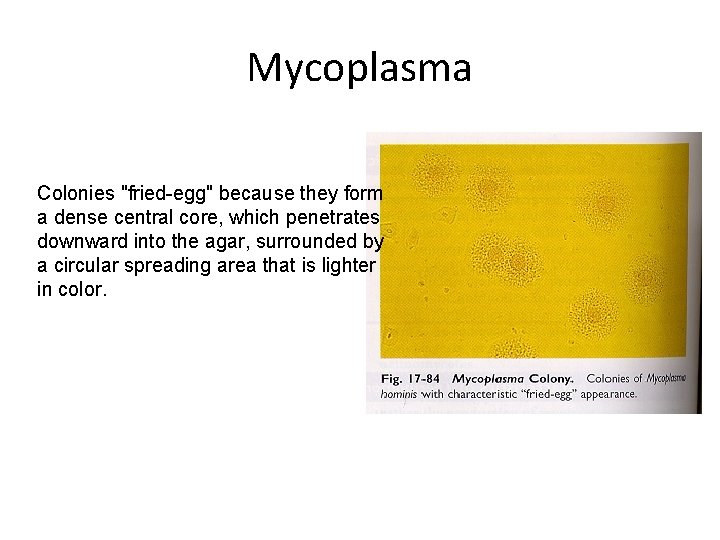 Mycoplasma

Colonies "fried-egg" because they form a dense central core, which penetrates downward into the agar, surrounded by a circular spreading area that is lighter in color.

Fig. 17-84 Mycoplasma Colony. Colonies of Mycoplasma hominis with characteristic "fried-egg" appearance.